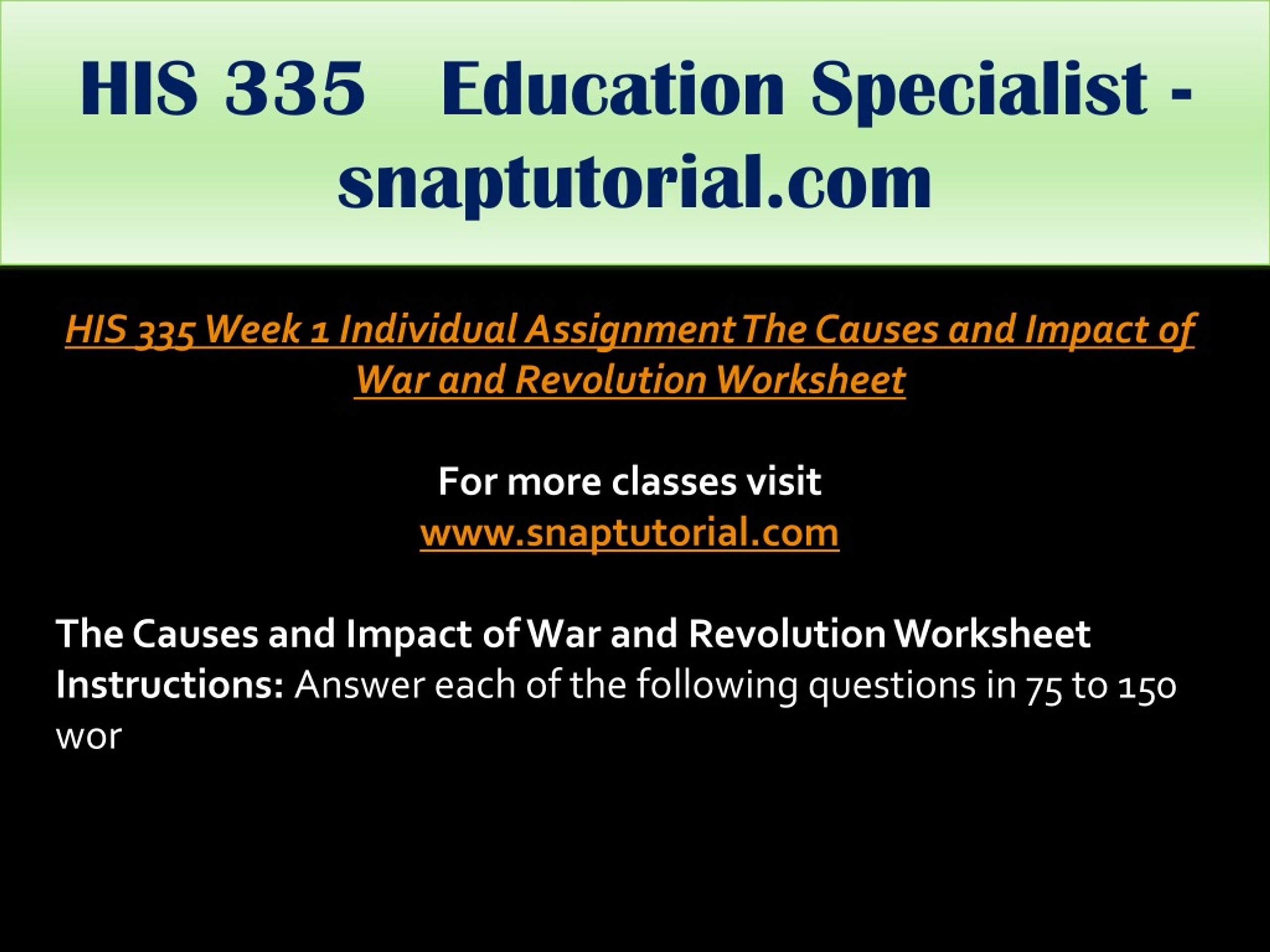 HIS 335 Education Specialist - snaptutorial.com

HIS 335 Week 1 Individual Assignment The Causes and Impact of War and Revolution Worksheet

For more classes visit
www.snaptutorial.com

The Causes and Impact of War and Revolution Worksheet
Instructions: Answer each of the following questions in 75 to 150 wor